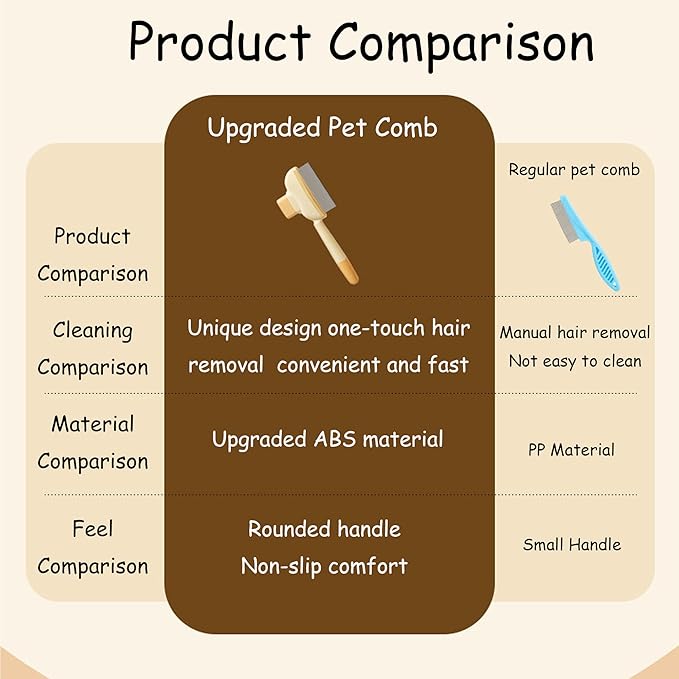 Product Comparison

| | Upgraded Pet Comb | Regular pet comb |
|---|---|---|
| Product Comparison | | |
| Cleaning Comparison | Unique design one-touch hair removal convenient and fast | Manual hair removal Not easy to clean |
| Material Comparison | Upgraded ABS material | PP Material |
| Feel Comparison | Rounded handle Non-slip comfort | Small Handle |